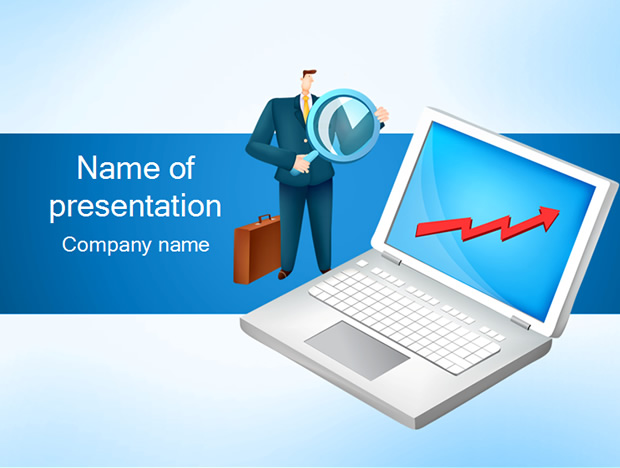 Name of presentation

Company name